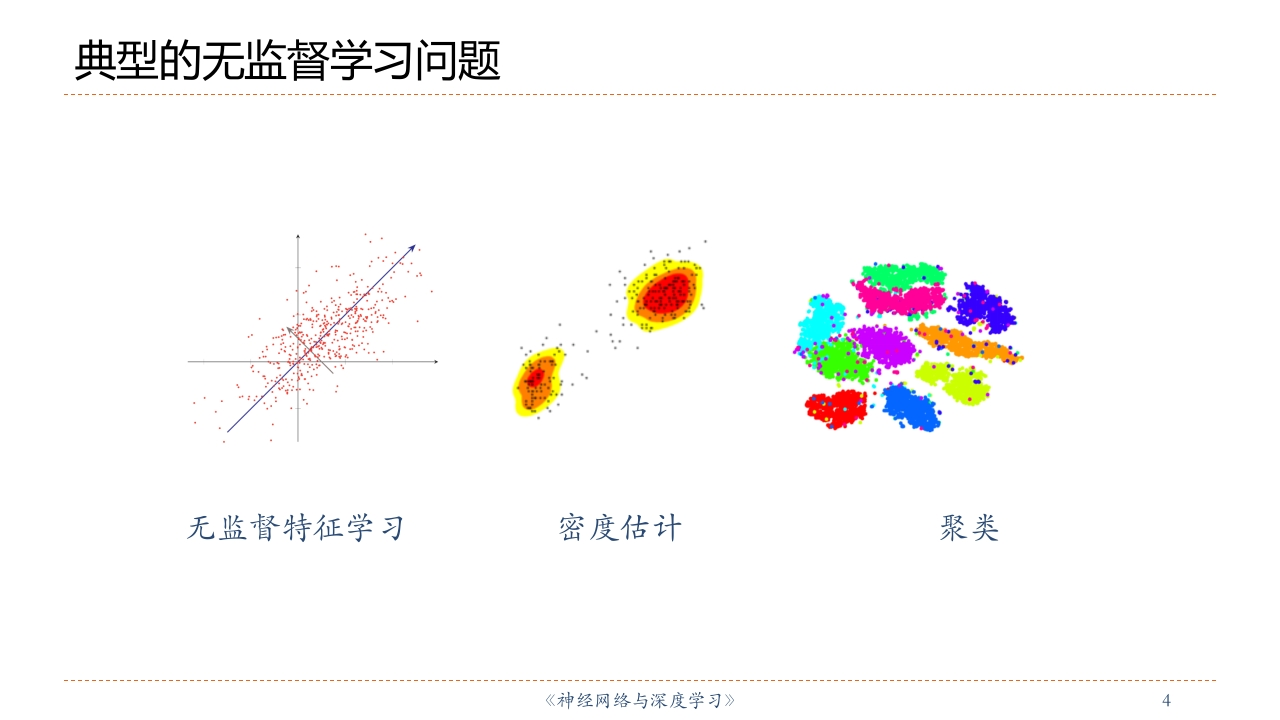 典型的无监督学习问题

无监督特征学习

密度估计

聚类

《神经网络与深度学习》

4